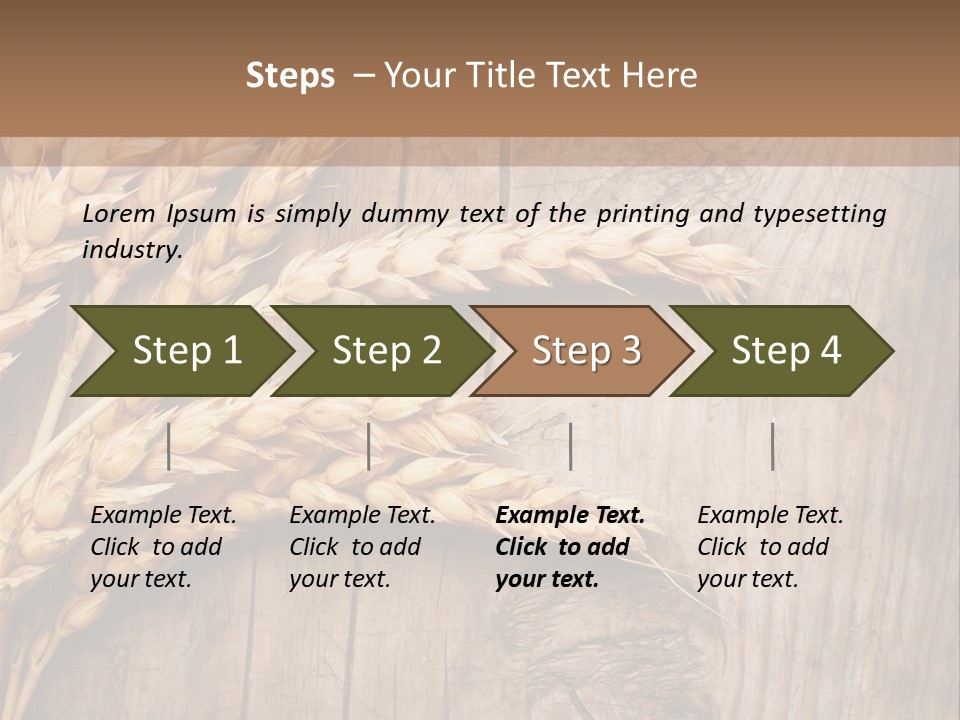 Steps – Your Title Text Here

Lorem Ipsum is simply dummy text of the printing and typesetting industry.

Step 1

Step 2

Step 3

Step 4

Example Text. Click to add your text.

Example Text. Click to add your text.

Example Text. Click to add your text.

Example Text. Click to add your text.